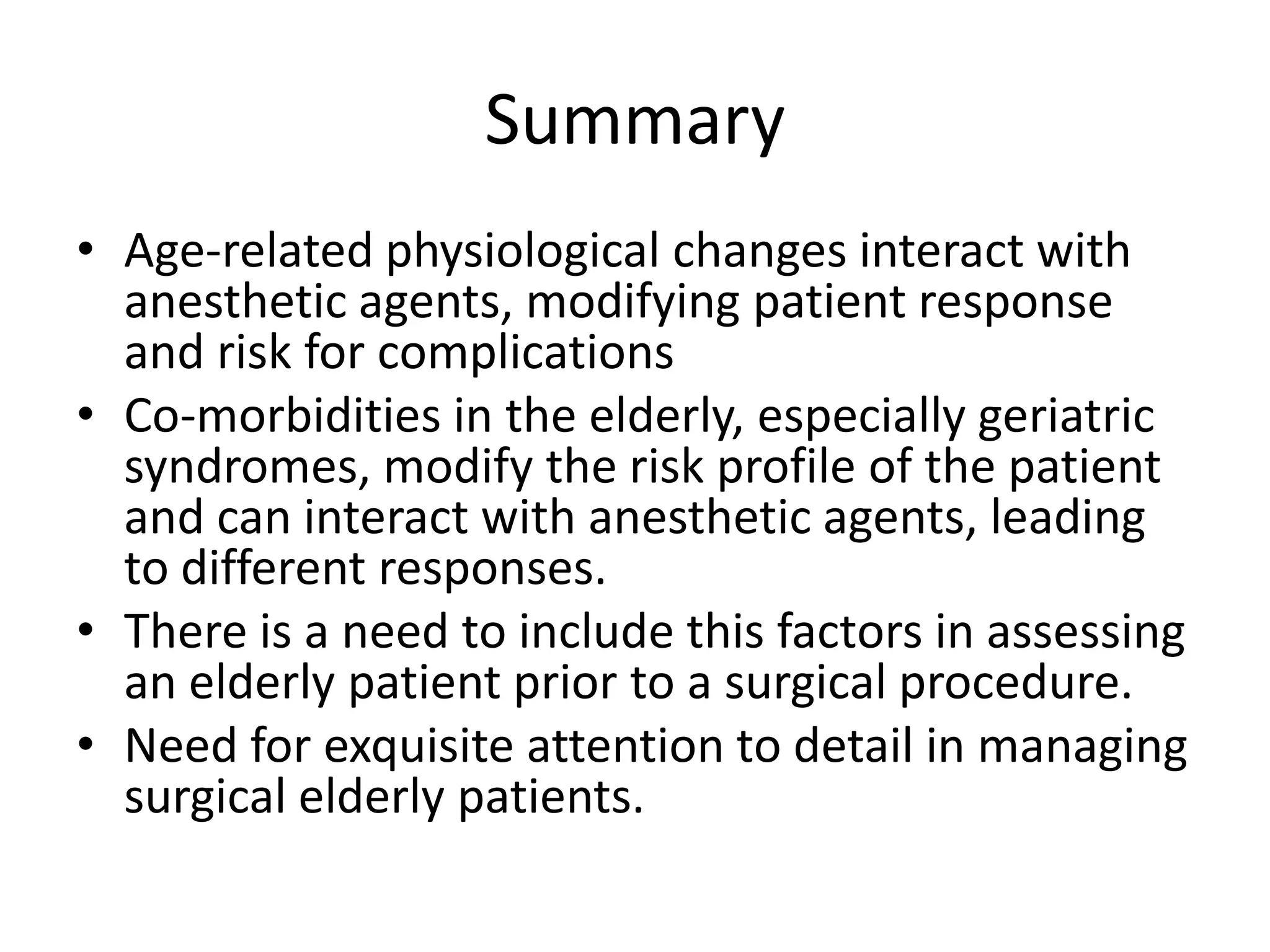 Summary

• Age-related physiological changes interact with anesthetic agents, modifying patient response and risk for complications
• Co-morbidities in the elderly, especially geriatric syndromes, modify the risk profile of the patient and can interact with anesthetic agents, leading to different responses.
• There is a need to include this factors in assessing an elderly patient prior to a surgical procedure.
• Need for exquisite attention to detail in managing surgical elderly patients.